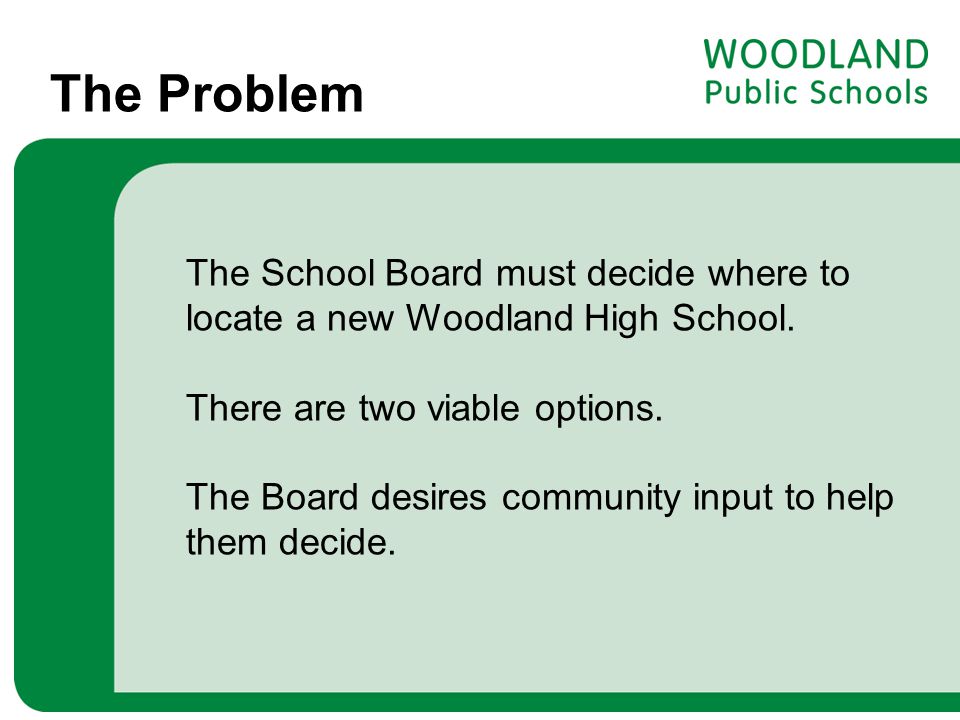 The Problem

WOODLAND
Public Schools

The School Board must decide where to locate a new Woodland High School.

There are two viable options.

The Board desires community input to help them decide.